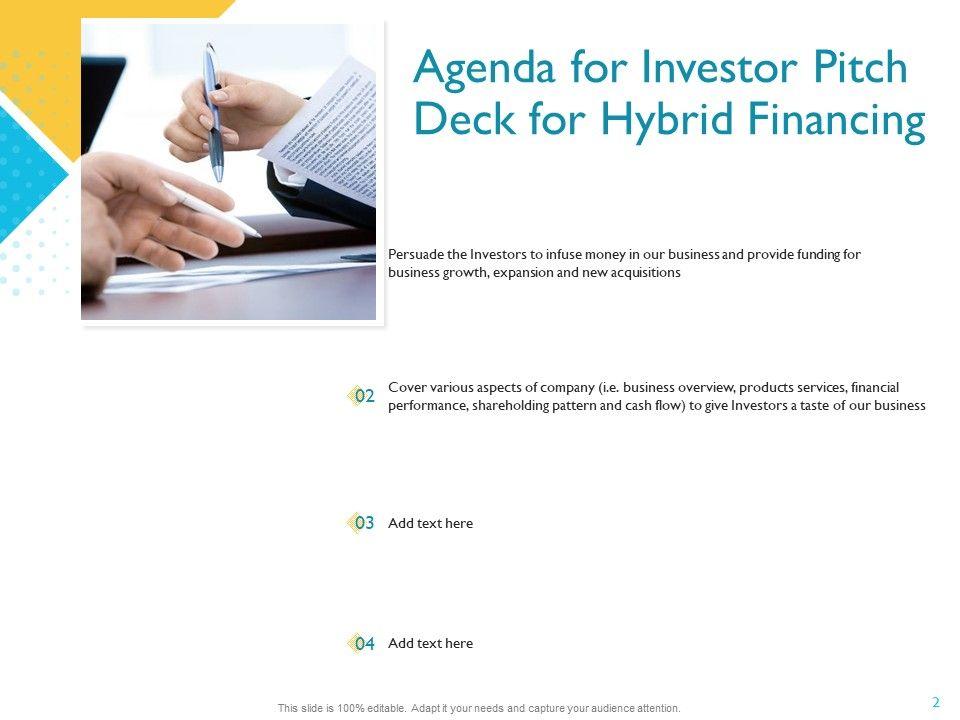 Agenda for Investor Pitch Deck for Hybrid Financing

Persuade the Investors to infuse money in our business and provide funding for business growth, expansion and new acquisitions

02 Cover various aspects of company (i.e. business overview, products services, financial performance, shareholding pattern and cash flow) to give Investors a taste of our business

03 Add text here

04 Add text here

This slide is 100% editable. Adapt it your needs and capture your audience attention.

2